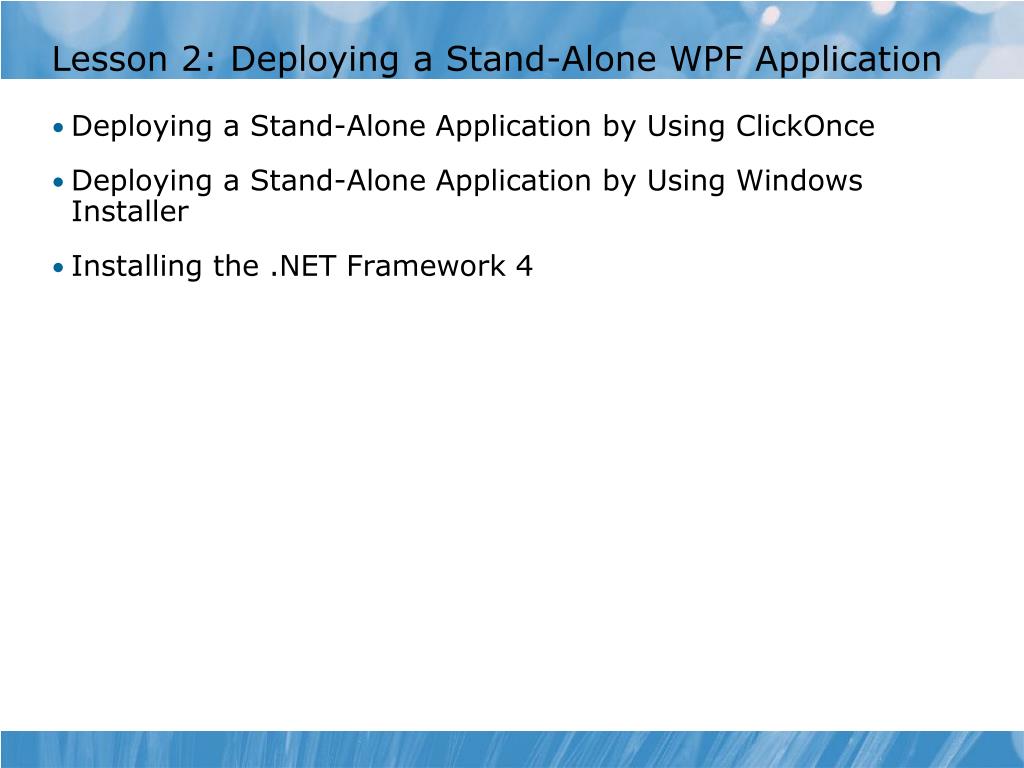 Lesson 2: Deploying a Stand-Alone WPF Application

• Deploying a Stand-Alone Application by Using ClickOnce

• Deploying a Stand-Alone Application by Using Windows Installer

• Installing the .NET Framework 4